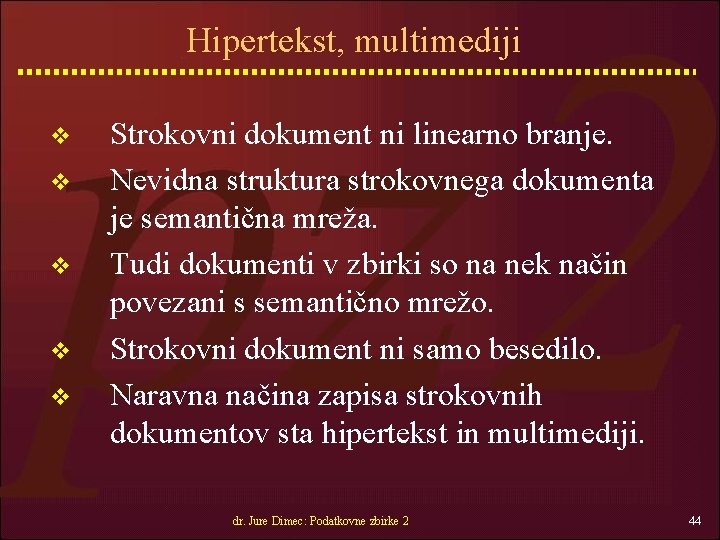 Hipertekst, multimediji

❖ Strokovni dokument ni linearno branje.

❖ Nevidna struktura strokovnega dokumenta je semantična mreža.

❖ Tudi dokumenti v zbirki so na nek način povezani s semantično mrežo.

❖ Strokovni dokument ni samo besedilo.

❖ Naravna načina zapisa strokovnih dokumentov sta hipertekst in multimediji.

dr. Jure Dimec: Podatkovne zbirke 2

44